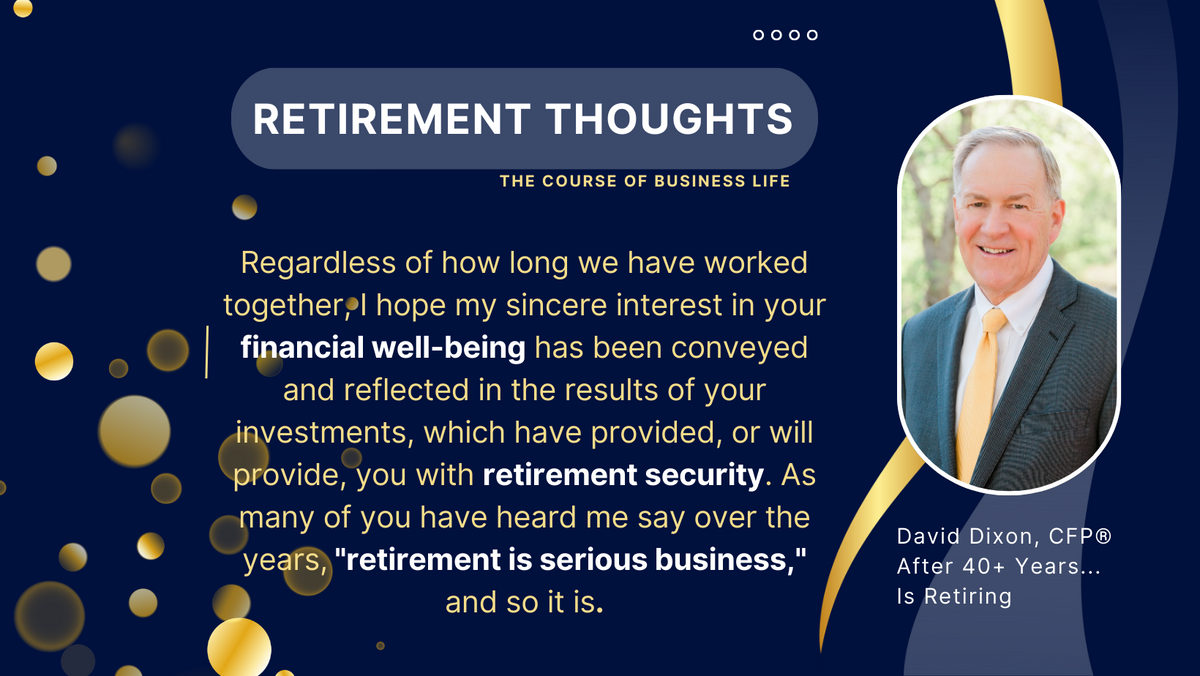 RETIREMENT THOUGHTS

THE COURSE OF BUSINESS LIFE

Regardless of how long we have worked together, I hope my sincere interest in your financial well-being has been conveyed and reflected in the results of your investments, which have provided, or will provide, you with retirement security. As many of you have heard me say over the years, "retirement is serious business," and so it is.

David Dixon, CFP®
After 40+ Years...
Is Retiring